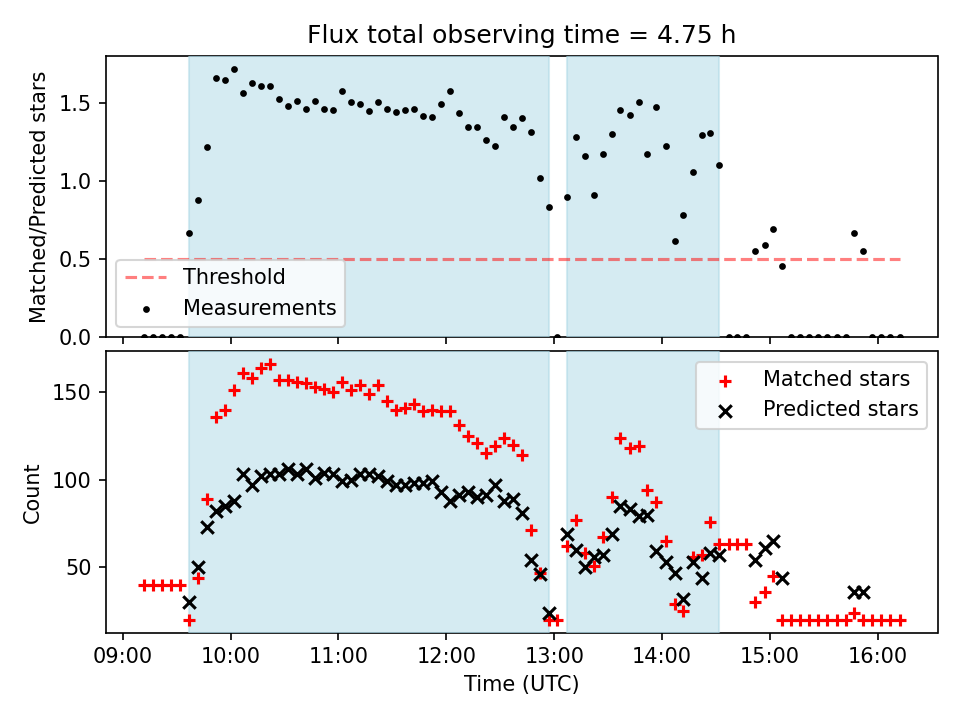 Flux total observing time = 4.75 h

Matched/Predicted stars

1.5
1.0
0.5
0.0

Threshold
Measurements

Count

150
100
50

Matched stars
Predicted stars

09:00
10:00
11:00
12:00
13:00
14:00
15:00
16:00

Time (UTC)